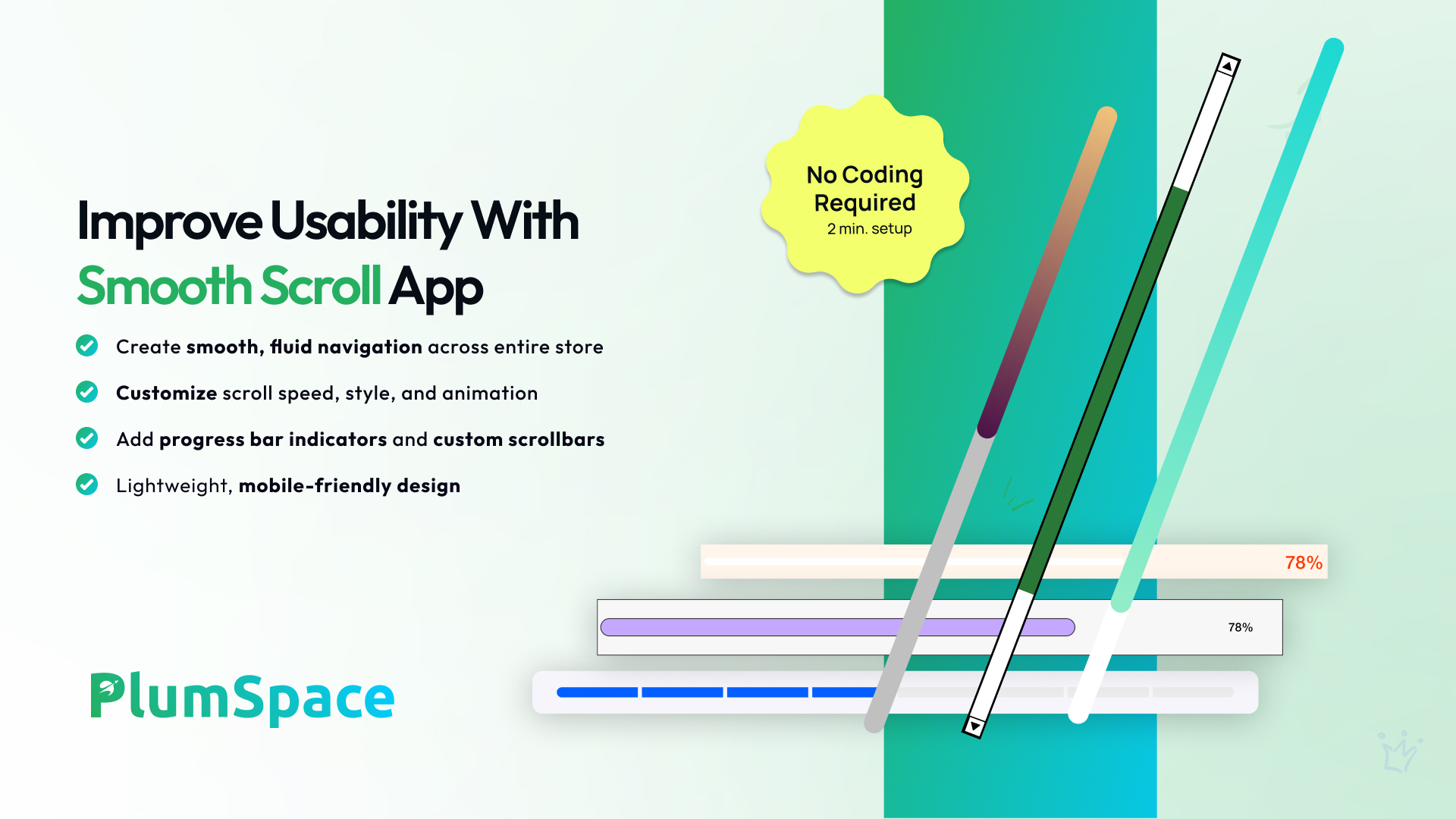 Improve Usability With
Smooth Scroll App

Create smooth, fluid navigation across entire store

Customize scroll speed, style, and animation

Add progress bar indicators and custom scrollbars

Lightweight, mobile-friendly design

PlumSpace

No Coding Required
2 min. setup

78%

78%